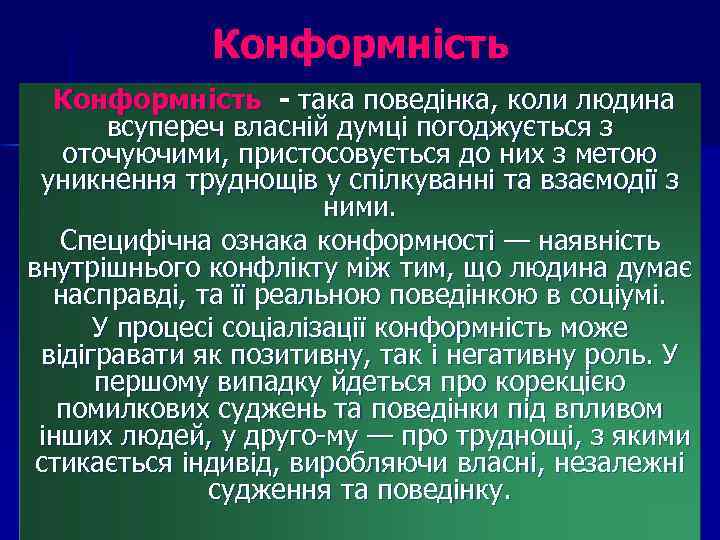 Конформність

Конформність - така поведінка, коли людина всупереч власній думці погоджується з оточуючими, пристосовується до них з метою уникнення труднощів у спілкуванні та взаємодії з ними.

Специфічна ознака конформності — наявність внутрішнього конфлікту між тим, що людина думає насправді, та її реальною поведінкою в соціумі.

У процесі соціалізації конформність може відігравати як позитивну, так і негативну роль. У першому випадку йдеться про корекцією помилкових суджень та поведінки під впливом інших людей, у друго-му — про труднощі, з якими стикається індивід, виробляючи власні, незалежні судження та поведінку.